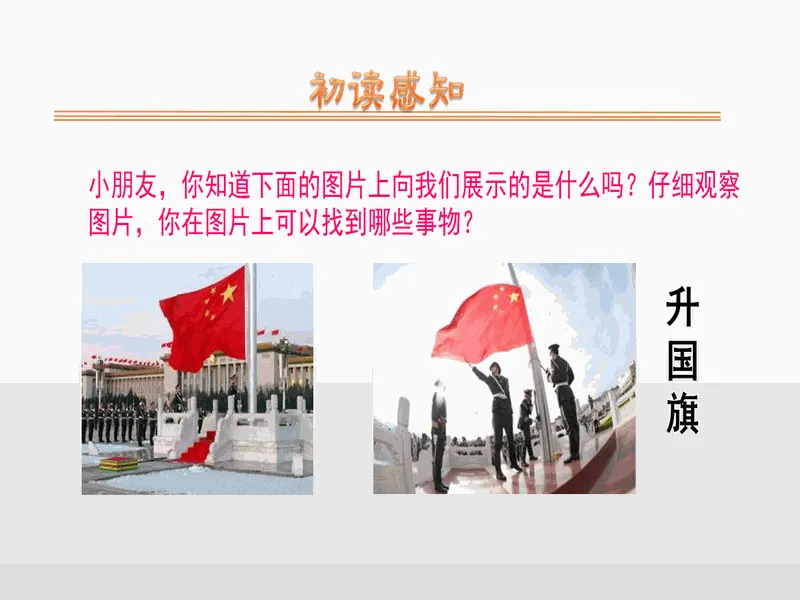 初读感知

小朋友，你知道下面的图片上向我们展示的是什么吗？仔细观察图片，你在图片上可以找到哪些事物？

升国旗